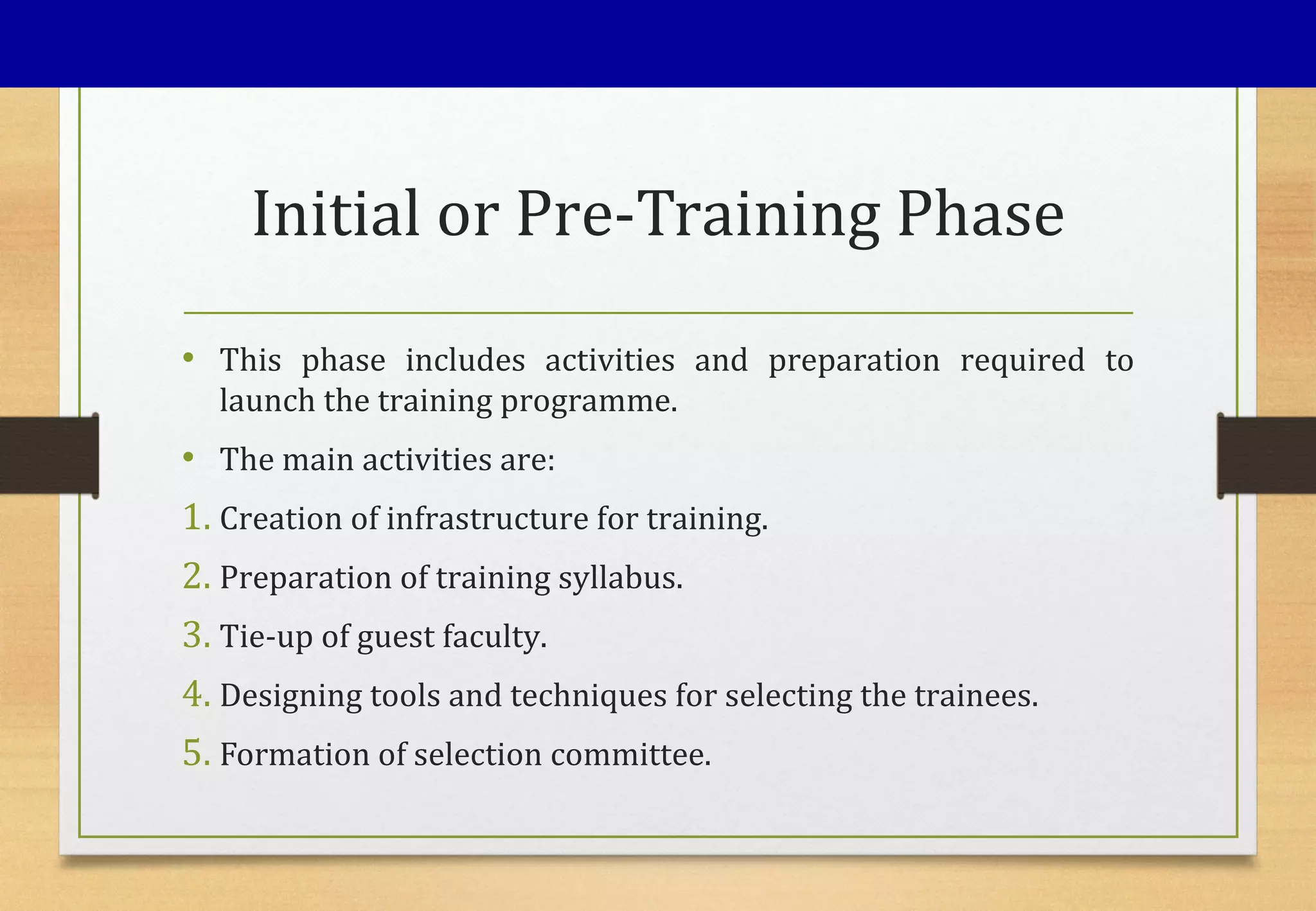 Initial or Pre-Training Phase

• This phase includes activities and preparation required to launch the training programme.

• The main activities are:

1. Creation of infrastructure for training.

2. Preparation of training syllabus.

3. Tie-up of guest faculty.

4. Designing tools and techniques for selecting the trainees.

5. Formation of selection committee.